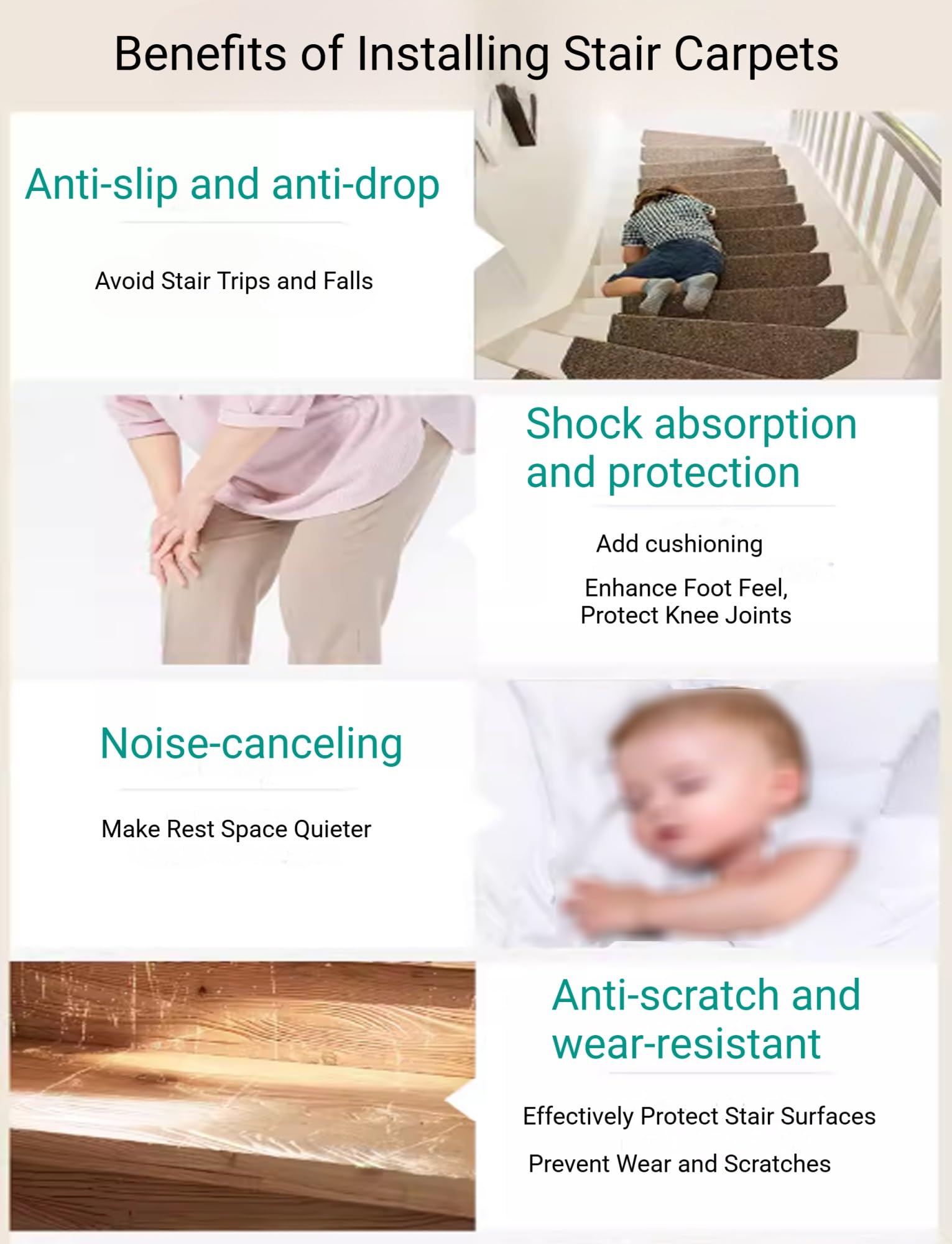 Benefits of Installing Stair Carpets

Anti-slip and anti-drop

Avoid Stair Trips and Falls

Shock absorption and protection

Add cushioning

Enhance Foot Feel, Protect Knee Joints

Noise-canceling

Make Rest Space Quieter

Anti-scratch and wear-resistant

Effectively Protect Stair Surfaces

Prevent Wear and Scratches